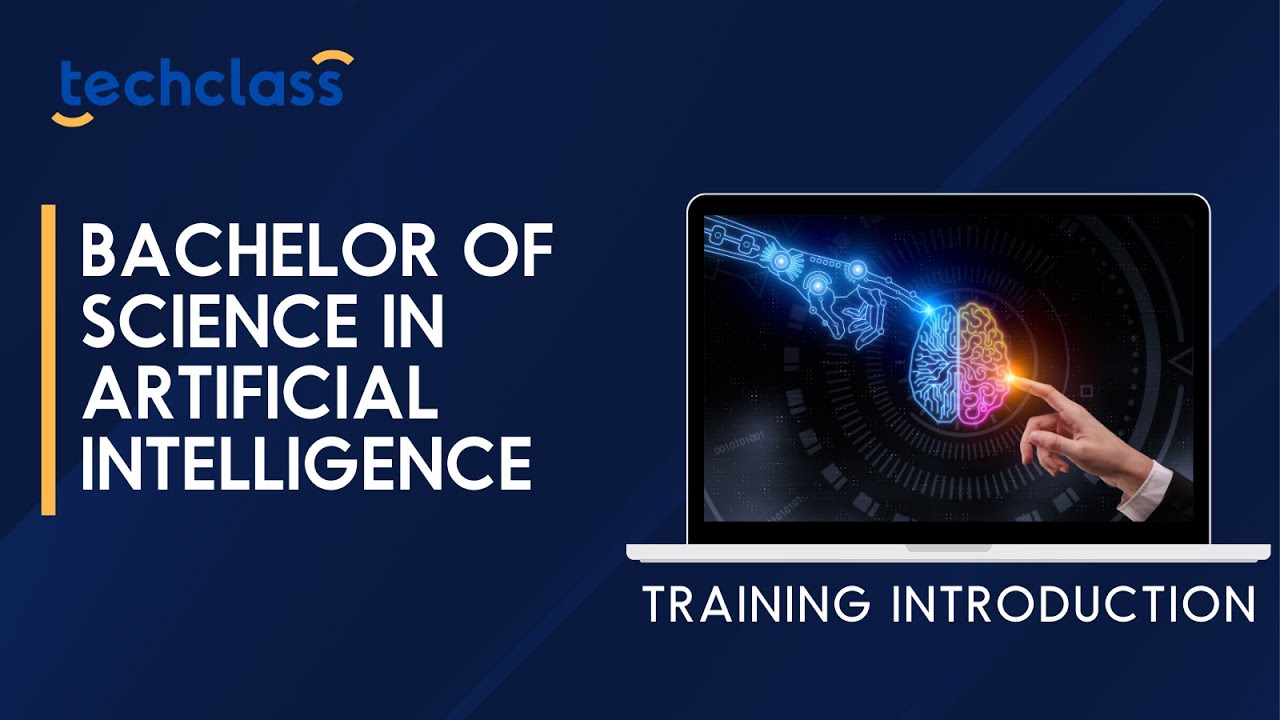 techclass

BACHELOR OF SCIENCE IN ARTIFICIAL INTELLIGENCE

TRAINING INTRODUCTION